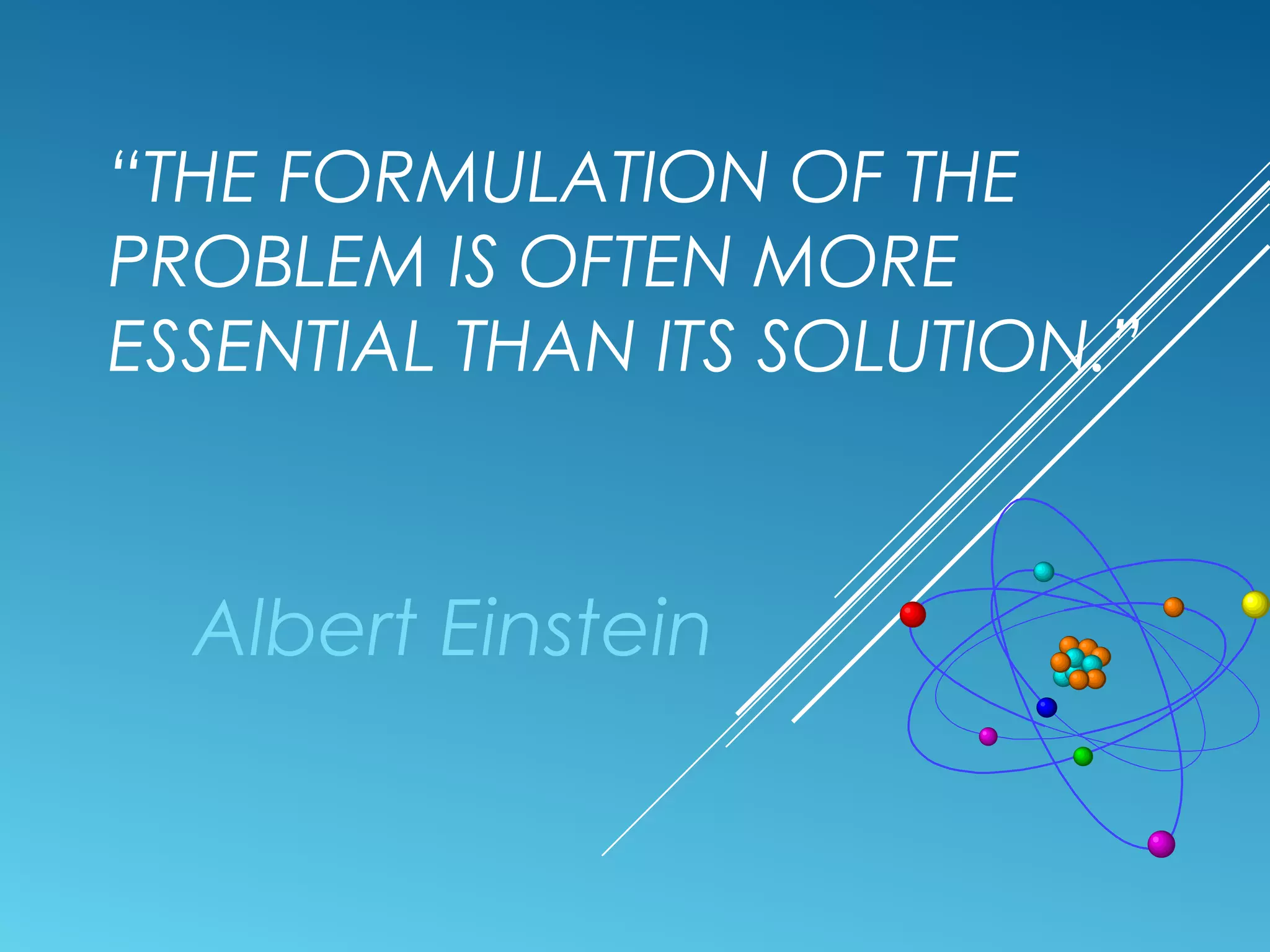 “THE FORMULATION OF THE PROBLEM IS OFTEN MORE ESSENTIAL THAN ITS SOLUTION.”

Albert Einstein